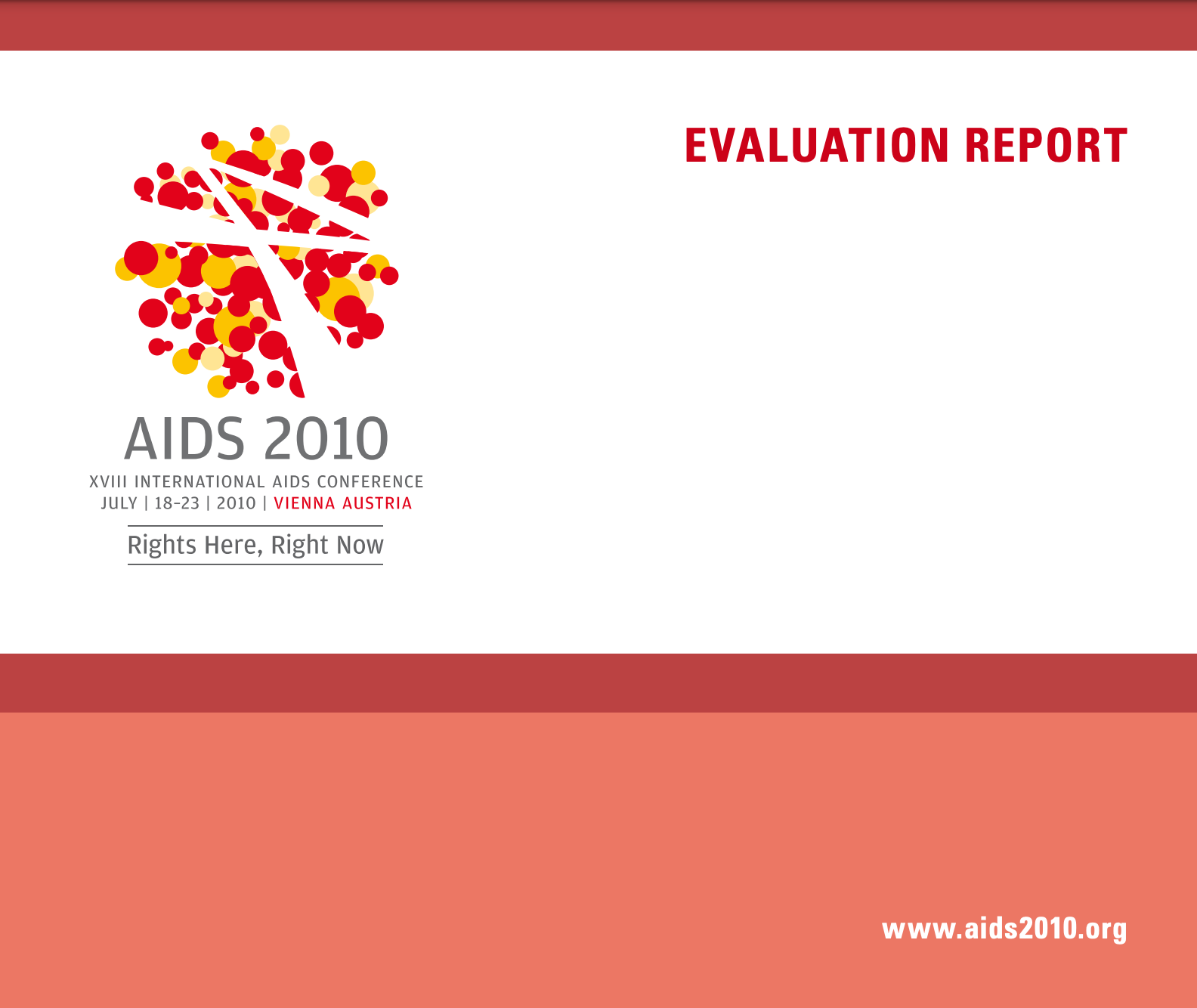 AIDS 2010
XVIII INTERNATIONAL AIDS CONFERENCE
JULY | 18-23 | 2010 | VIENNA AUSTRIA

Rights Here, Right Now

EVALUATION REPORT

www.aids2010.org